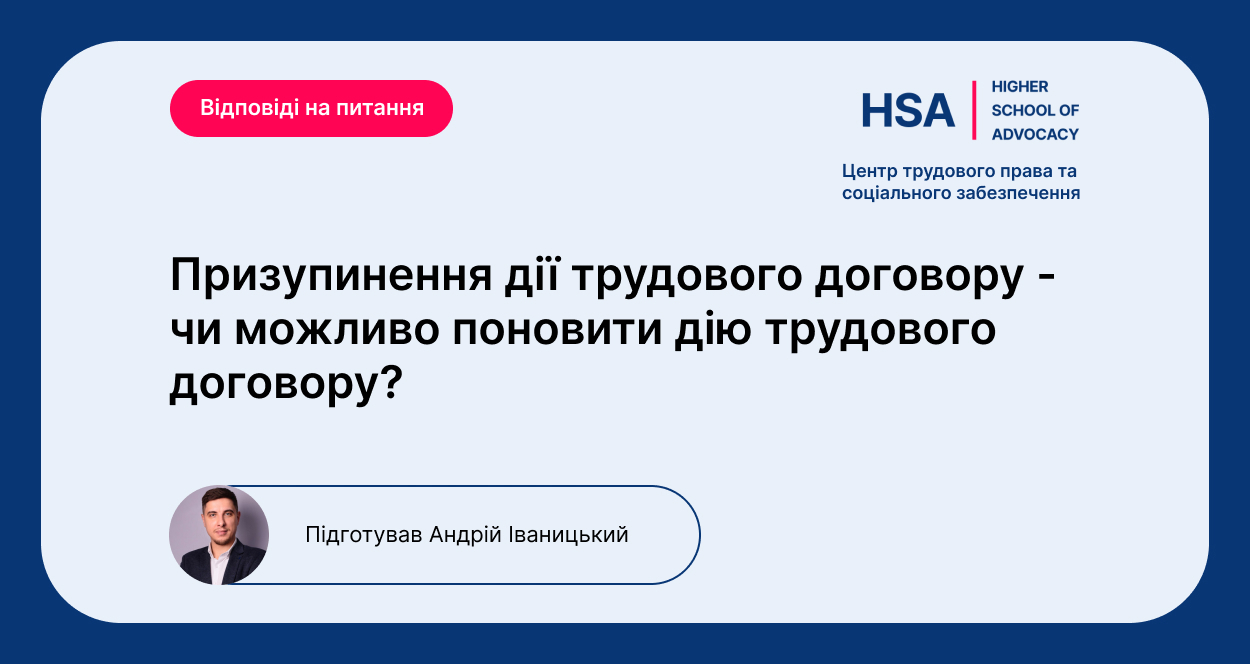 Відповіді на питання

HSA HIGHER SCHOOL OF ADVOCACY

Центр трудового права та соціального забезпечення

Призупинення дії трудового договору - чи можливо поновити дію трудового договору?

Підготував Андрій Іваницький